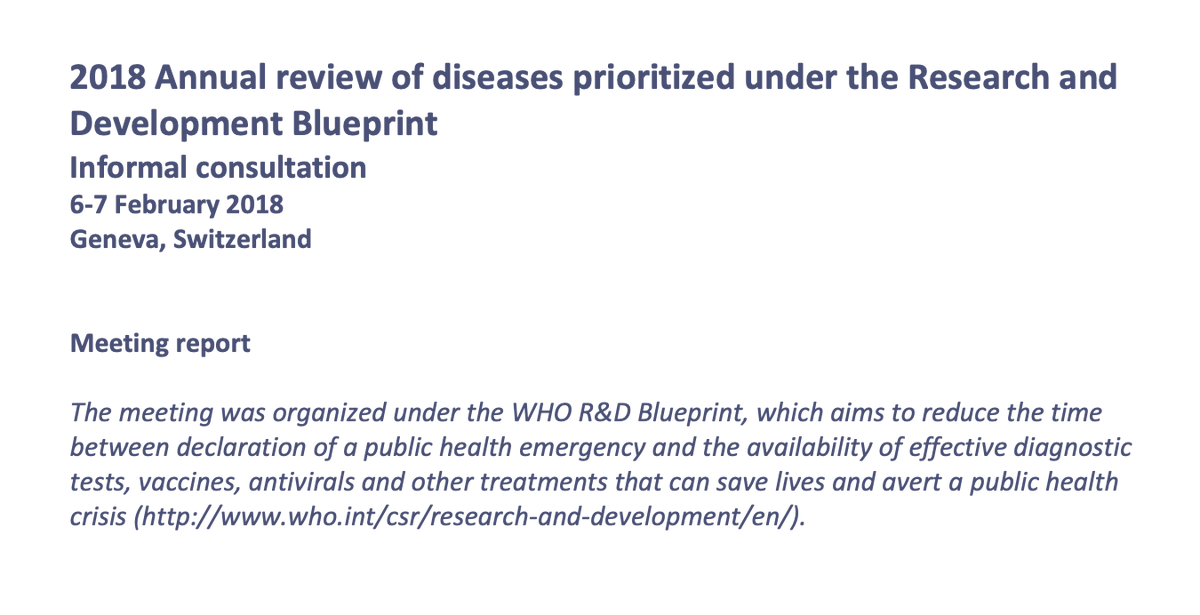 2018 Annual review of diseases prioritized under the Research and Development Blueprint
Informal consultation
6-7 February 2018
Geneva, Switzerland

Meeting report

The meeting was organized under the WHO R&D Blueprint, which aims to reduce the time between declaration of a public health emergency and the availability of effective diagnostic tests, vaccines, antivirals and other treatments that can save lives and avert a public health crisis (http://www.who.int/csr/research-and-development/en/).